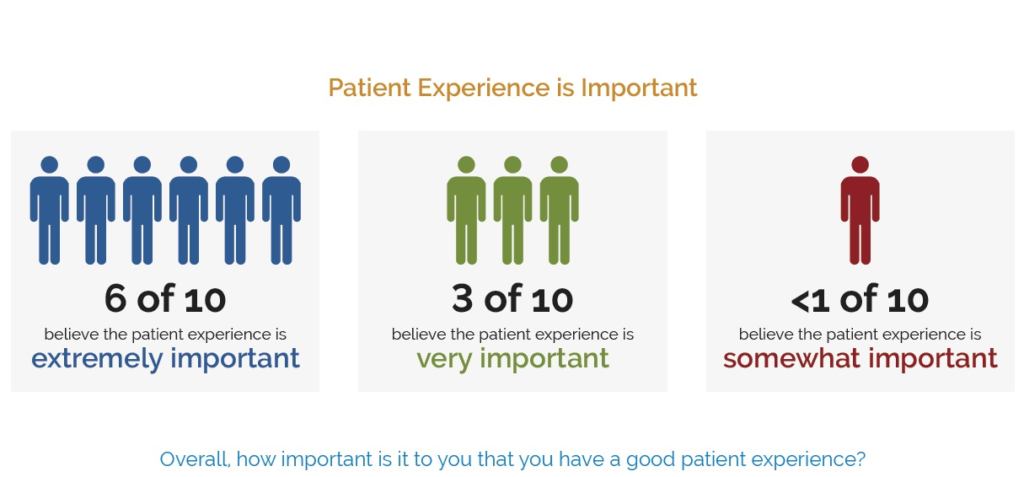 Patient Experience is Important

6 of 10
believe the patient experience is
extremely important

3 of 10
believe the patient experience is
very important

<1 of 10
believe the patient experience is
somewhat important

Overall, how important is it to you that you have a good patient experience?